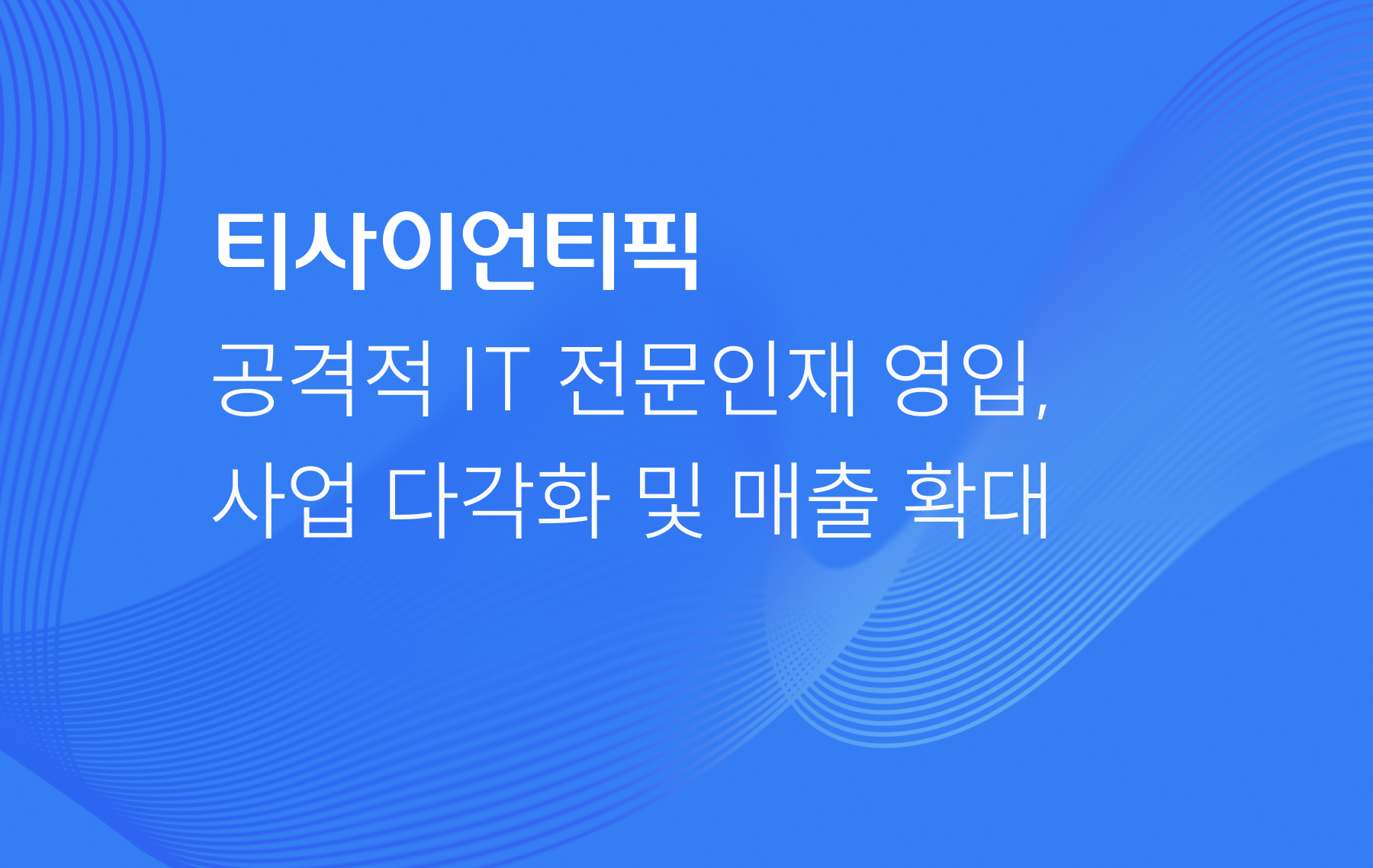 티사이언티픽

공격적 IT 전문인재 영입, 사업 다각화 및 매출 확대